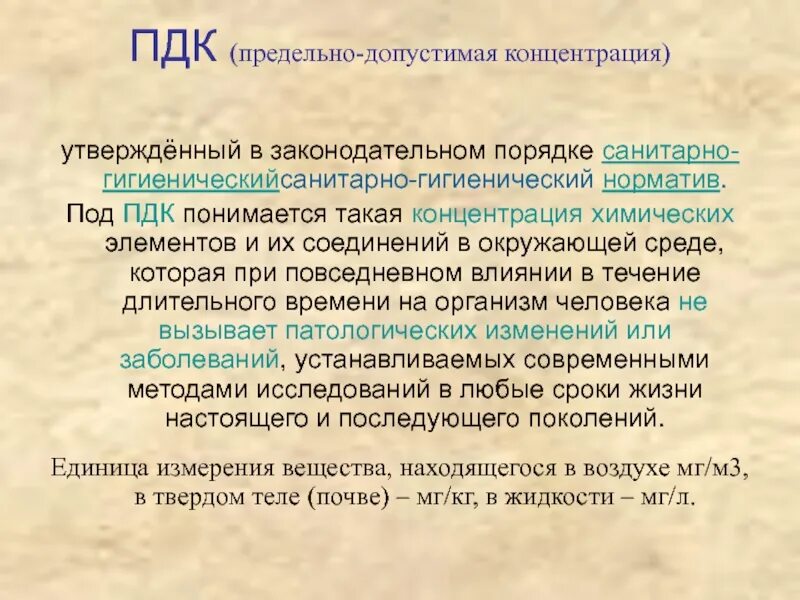 ПДК (предельно-допустимая концентрация)

утверждённый в законодательном порядке санитарно-гигиеническийсанитарно-гигиенический норматив.

Под ПДК понимается такая концентрация химических элементов и их соединений в окружающей среде, которая при повседневном влиянии в течение длительного времени на организм человека не вызывает патологических изменений или заболеваний, устанавливаемых современными методами исследований в любые сроки жизни настоящего и последующего поколений.

Единица измерения вещества, находящегося в воздухе мг/м3, в твердом теле (почве) – мг/кг, в жидкости – мг/л.